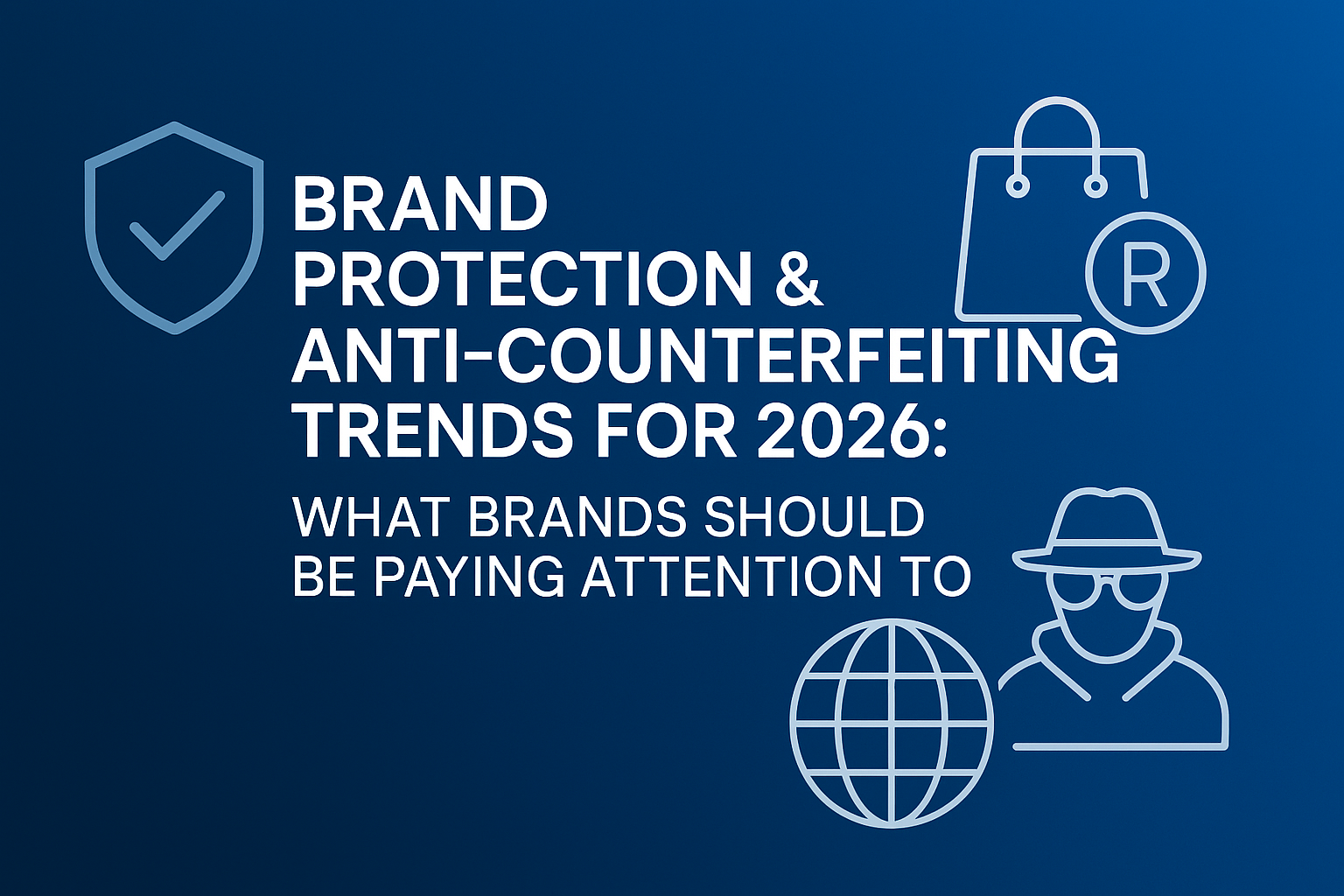 BRAND PROTECTION & ANTI-COUNTERFEITING TRENDS FOR 2026:

WHAT BRANDS SHOULD BE PAYING ATTENTION TO

R